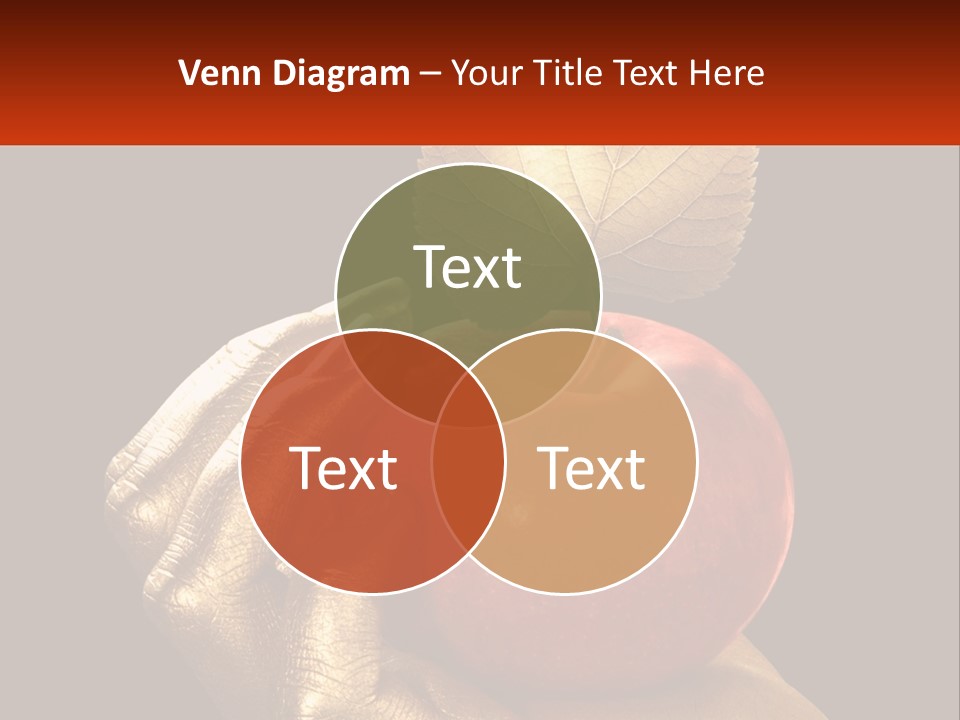 Venn Diagram – Your Title Text Here

Text

Text

Text